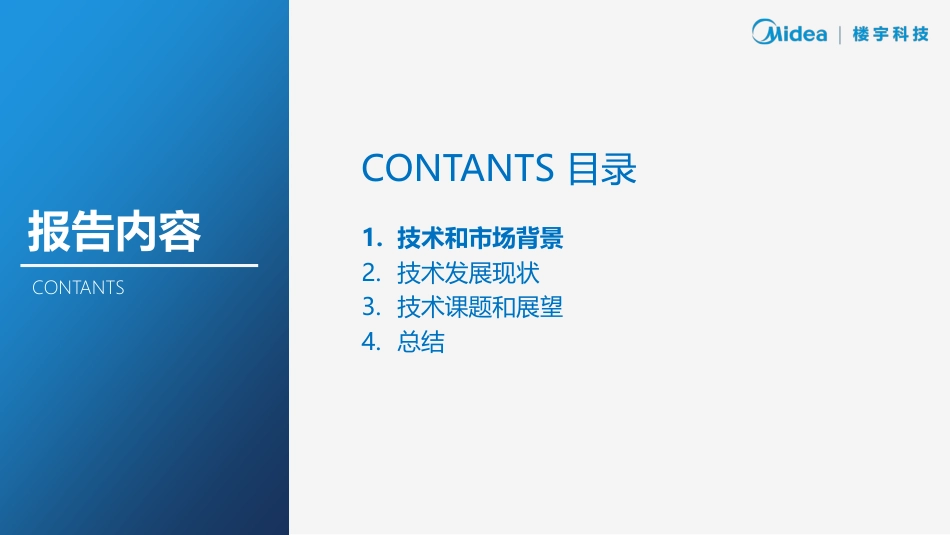 报告内容

CONTANTS

Midea | 楼宇科技

CONTANTS 目录

1. 技术和市场背景
2. 技术发展现状
3. 技术课题和展望
4. 总结